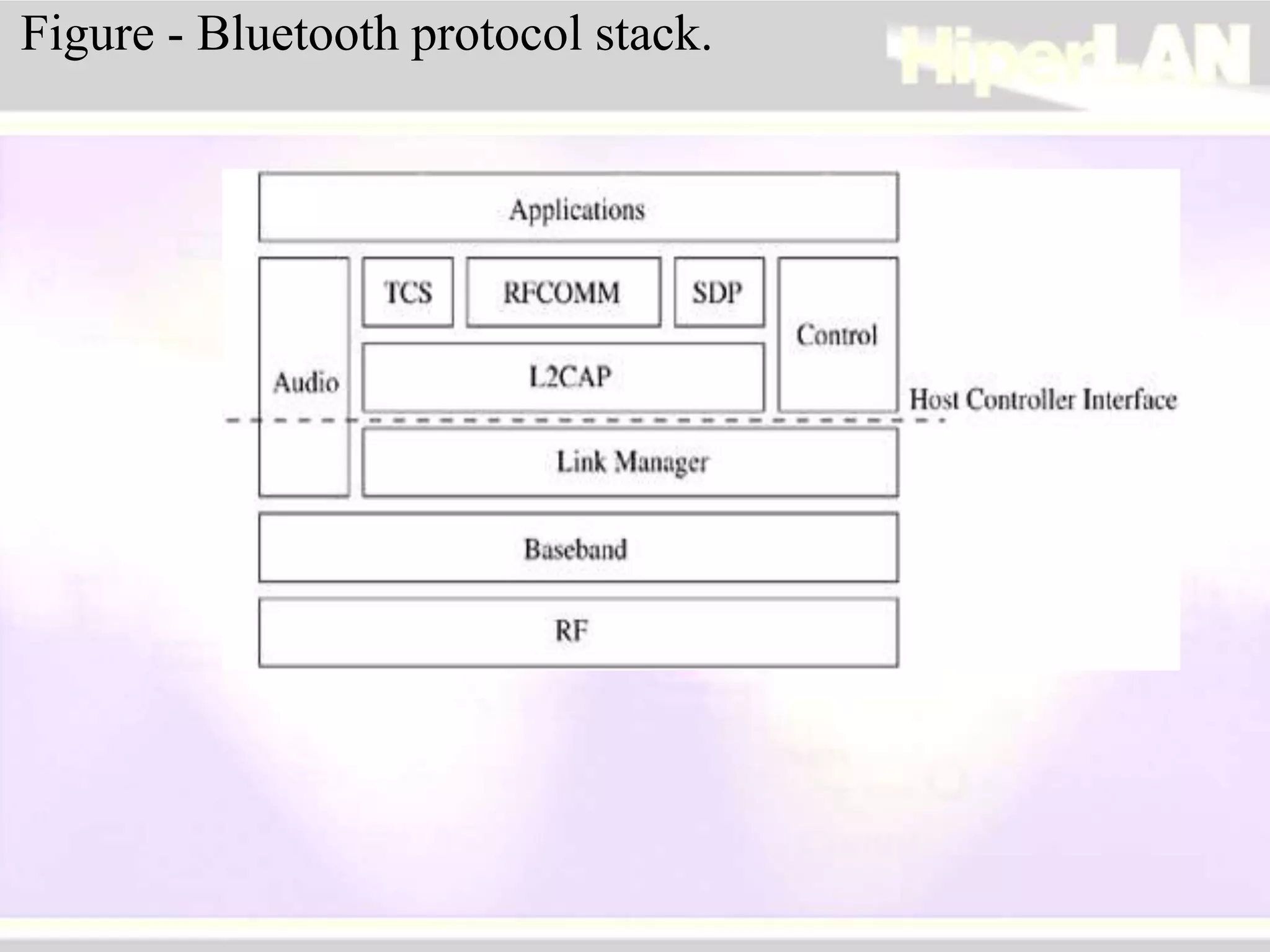 Figure - Bluetooth protocol stack.

HiperLAN

Applications

Audio

TCS

RFCOMM

SDP

Control

L2CAP

Host Controller Interface

Link Manager

Baseband

RF